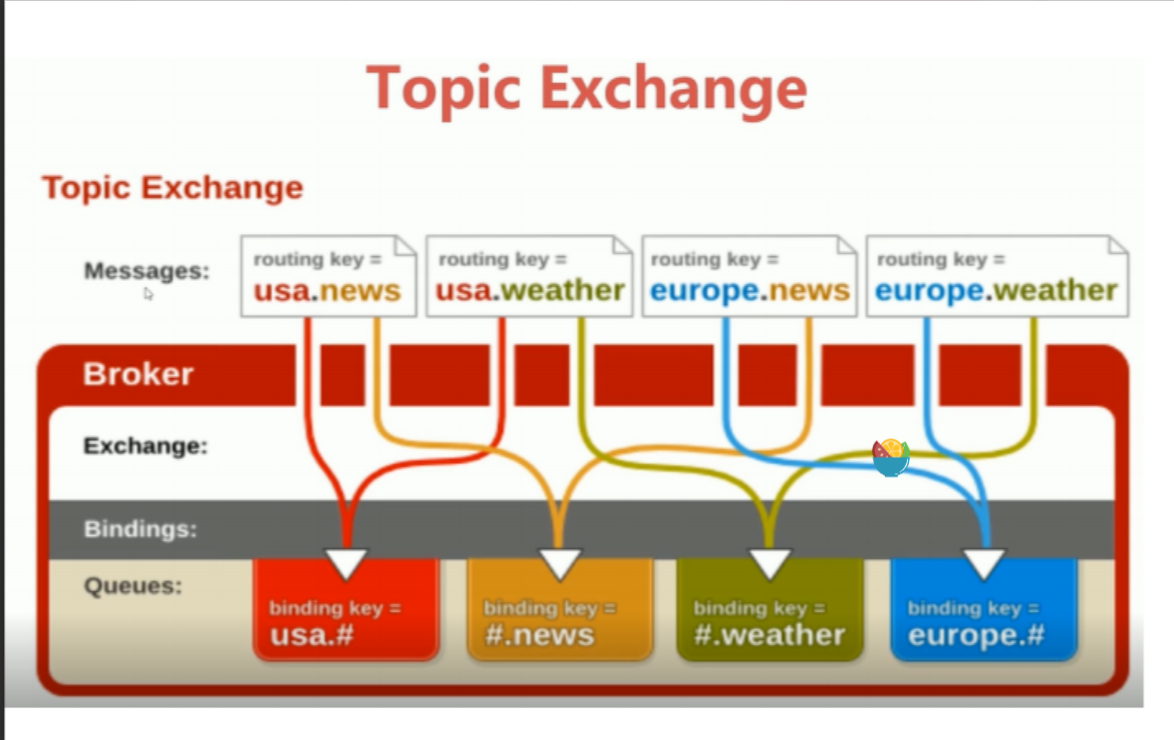 Topic Exchange

Topic Exchange

Messages:

routing key = usa.news

routing key = usa.weather

routing key = europe.news

routing key = europe.weather

Broker

Exchange:

Bindings:

Queues:

binding key = usa.#

binding key = #.news

binding key = #.weather

binding key = europe.#